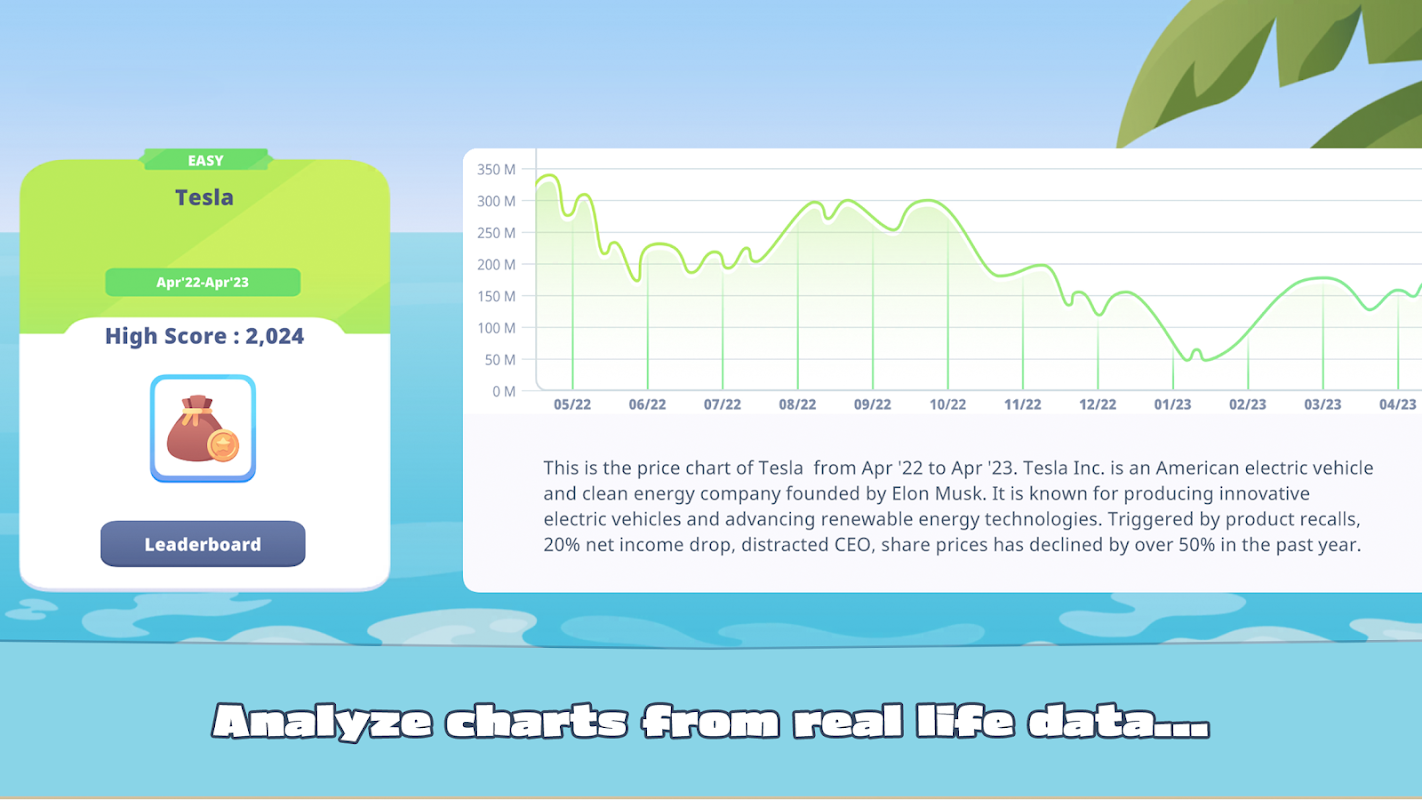 EASY

Tesla

Apr'22-Apr'23

High Score : 2,024

Leaderboard

350 M
300 M
250 M
200 M
150 M
100 M
50 M
0 M

05/22 06/22 07/22 08/22 09/22 10/22 11/22 12/22 01/23 02/23 03/23 04/23

This is the price chart of Tesla from Apr '22 to Apr '23. Tesla Inc. is an American electric vehicle and clean energy company founded by Elon Musk. It is known for producing innovative electric vehicles and advancing renewable energy technologies. Triggered by product recalls, 20% net income drop, distracted CEO, share prices has declined by over 50% in the past year.

Analyze charts from real life data...